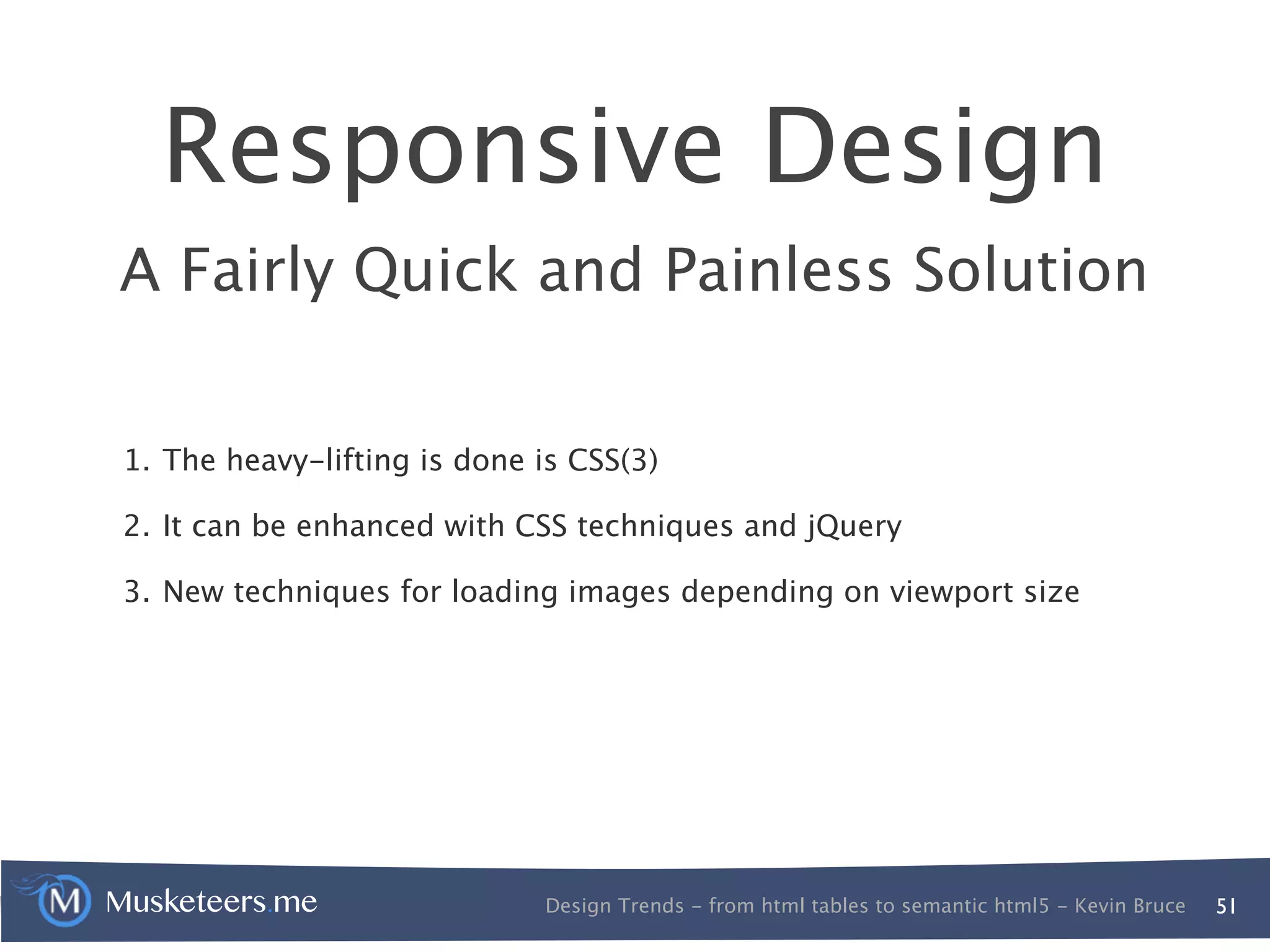 Responsive Design

A Fairly Quick and Painless Solution

1. The heavy-lifting is done is CSS(3)

2. It can be enhanced with CSS techniques and jQuery

3. New techniques for loading images depending on viewport size

M Musketeers.me

Design Trends - from html tables to semantic html5 - Kevin Bruce 51